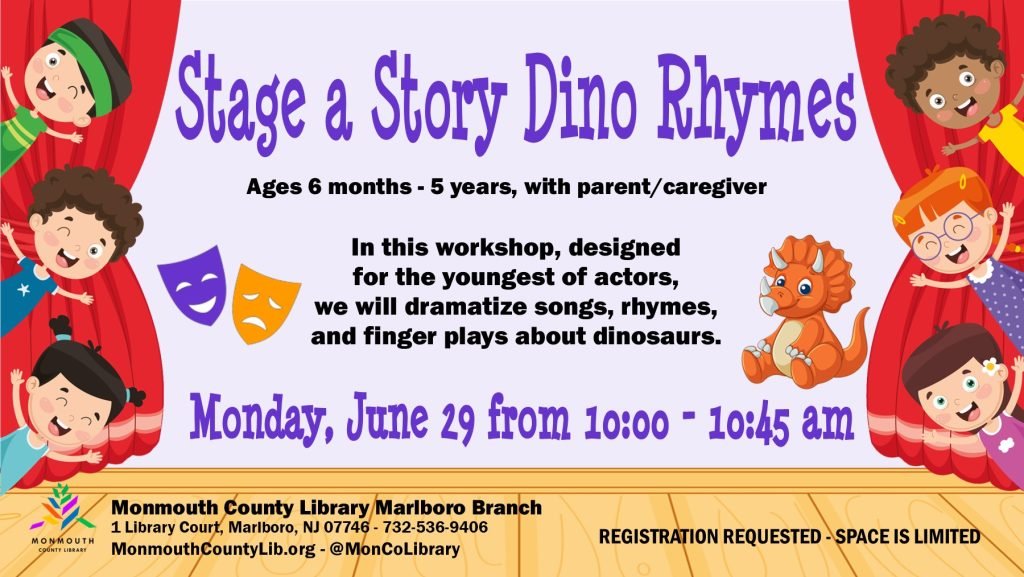 Stage a Story Dino Rhymes

Ages 6 months - 5 years, with parent/caregiver

In this workshop, designed for the youngest of actors, we will dramatize songs, rhymes, and finger plays about dinosaurs.

Monday, June 29 from 10:00 - 10:45 am

MONMOUTH COUNTY LIBRARY

Monmouth County Library Marlboro Branch
1 Library Court, Marlboro, NJ 07746 - 732-536-9406
MonmouthCountyLib.org - @MonCoLibrary

REGISTRATION REQUESTED - SPACE IS LIMITED